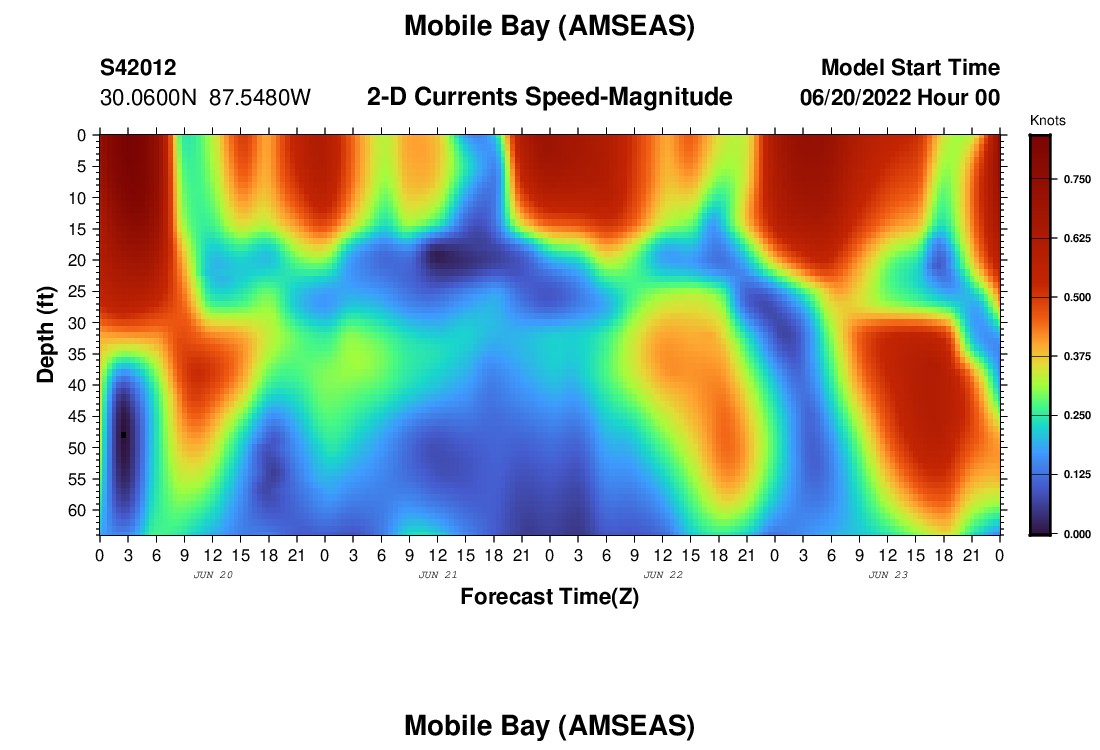 Mobile Bay (AMSEAS)

S42012
30.0600N 87.5480W

2-D Currents Speed-Magnitude

Model Start Time
06/20/2022 Hour 00

Knots

0.750
0.625
0.500
0.375
0.250
0.125
0.000

Depth (ft)

0
5
10
15
20
25
30
35
40
45
50
55
60

0 3 6 9 12 15 18 21 0 3 6 9 12 15 18 21 0 3 6 9 12 15 18 21 0 3 6 9 12 15 18 21 0

JUN 20
JUN 21
JUN 22
JUN 23

Forecast Time(Z)

Mobile Bay (AMSEAS)